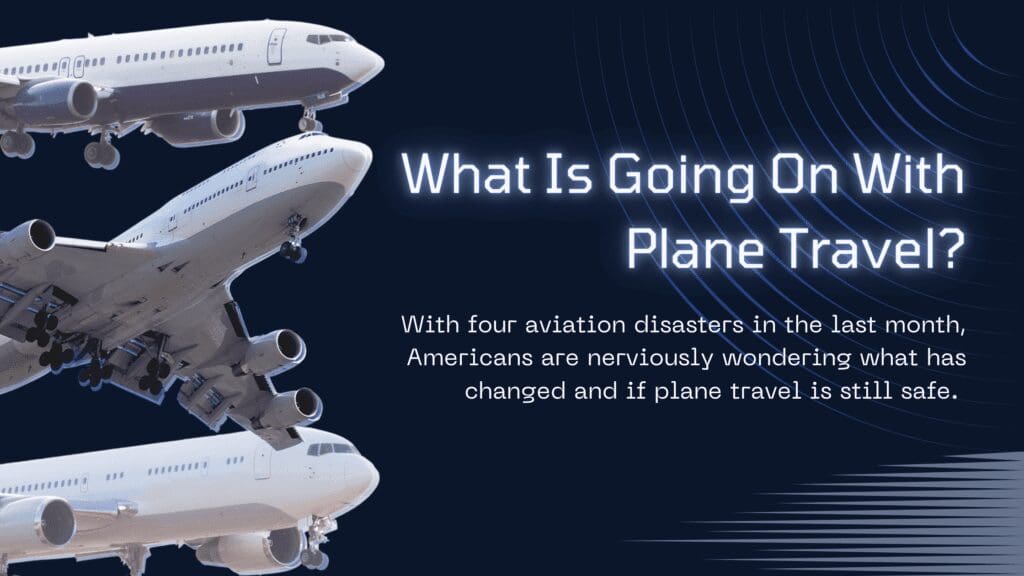 What Is Going On With Plane Travel?

With four aviation disasters in the last month, Americans are nerviously wondering what has changed and if plane travel is still safe.